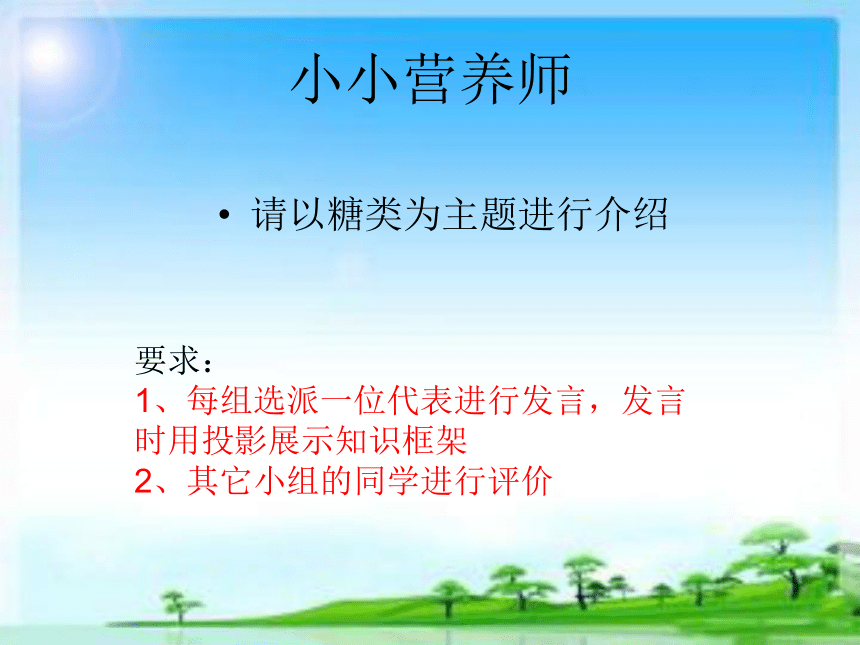 小小营养师

• 请以糖类为主题进行介绍

要求：
1、每组选派一位代表进行发言，发言时用投影展示知识框架
2、其它小组的同学进行评价